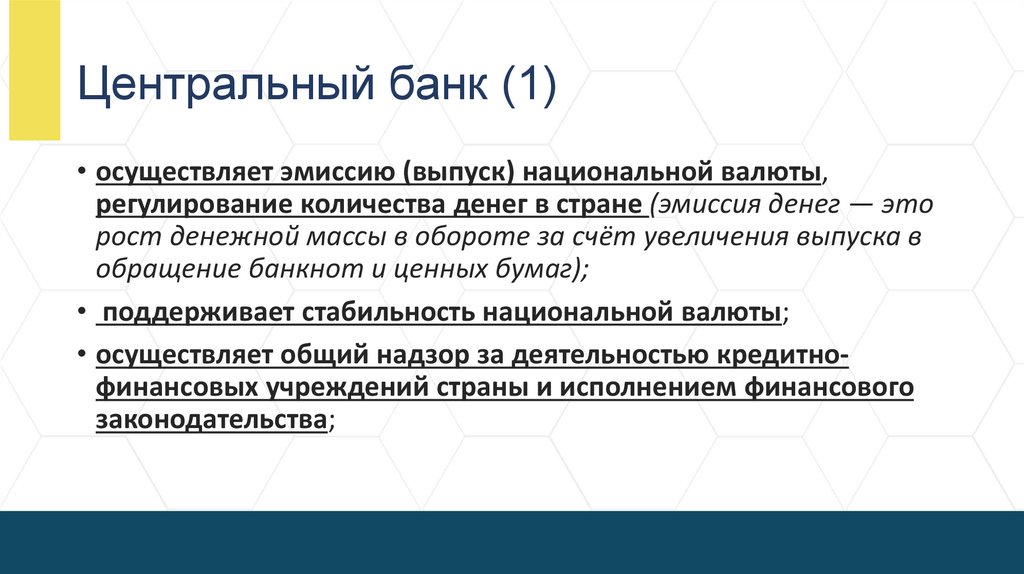 Центральный банк (1)

• осуществляет эмиссию (выпуск) национальной валюты, регулирование количества денег в стране (эмиссия денег — это рост денежной массы в обороте за счёт увеличения выпуска в обращение банкнот и ценных бумаг);

• поддерживает стабильность национальной валюты;

• осуществляет общий надзор за деятельностью кредитно-финансовых учреждений страны и исполнением финансового законодательства;